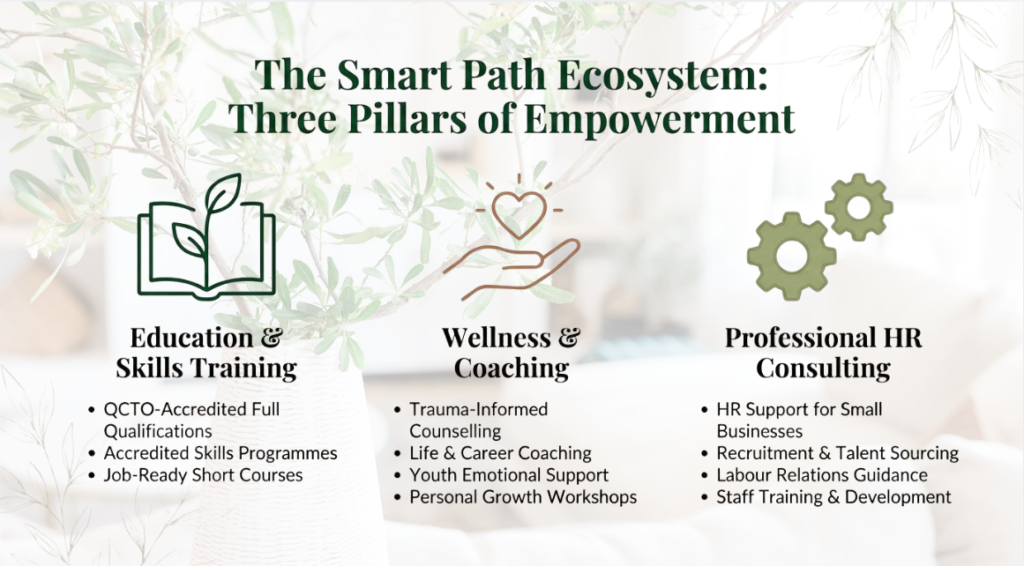 The Smart Path Ecosystem: Three Pillars of Empowerment

Education & Skills Training

- QCTO-Accredited Full Qualifications
- Accredited Skills Programmes
- Job-Ready Short Courses

Wellness & Coaching

- Trauma-Informed Counselling
- Life & Career Coaching
- Youth Emotional Support
- Personal Growth Workshops

Professional HR Consulting

- HR Support for Small Businesses
- Recruitment & Talent Sourcing
- Labour Relations Guidance
- Staff Training & Development